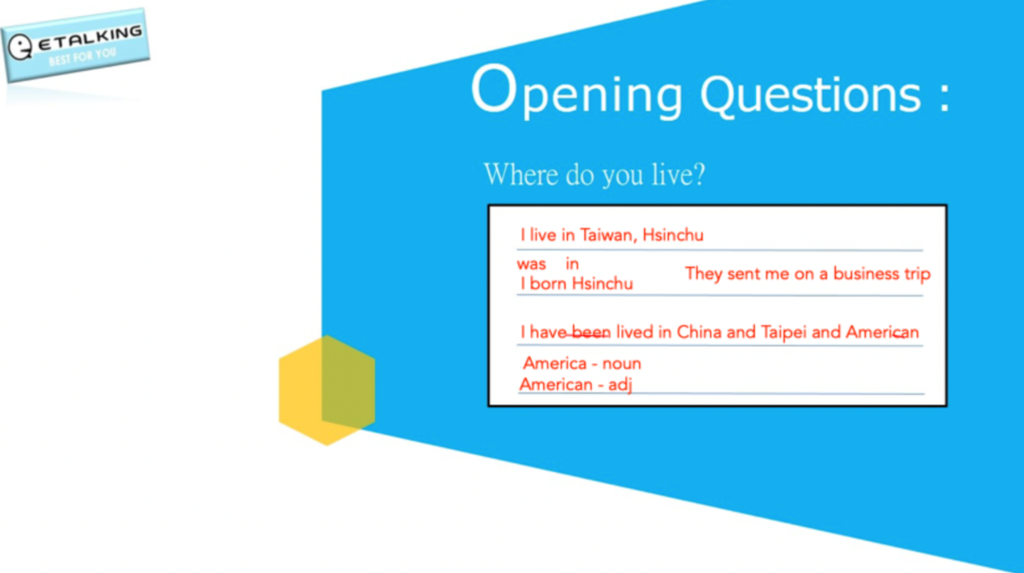 ETALKING
BEST FOR YOU

Opening Questions :

Where do you live?

I live in Taiwan, Hsinchu

was in
I born Hsinchu

They sent me on a business trip

I have been lived in China and Taipei and American

America - noun
American - adj